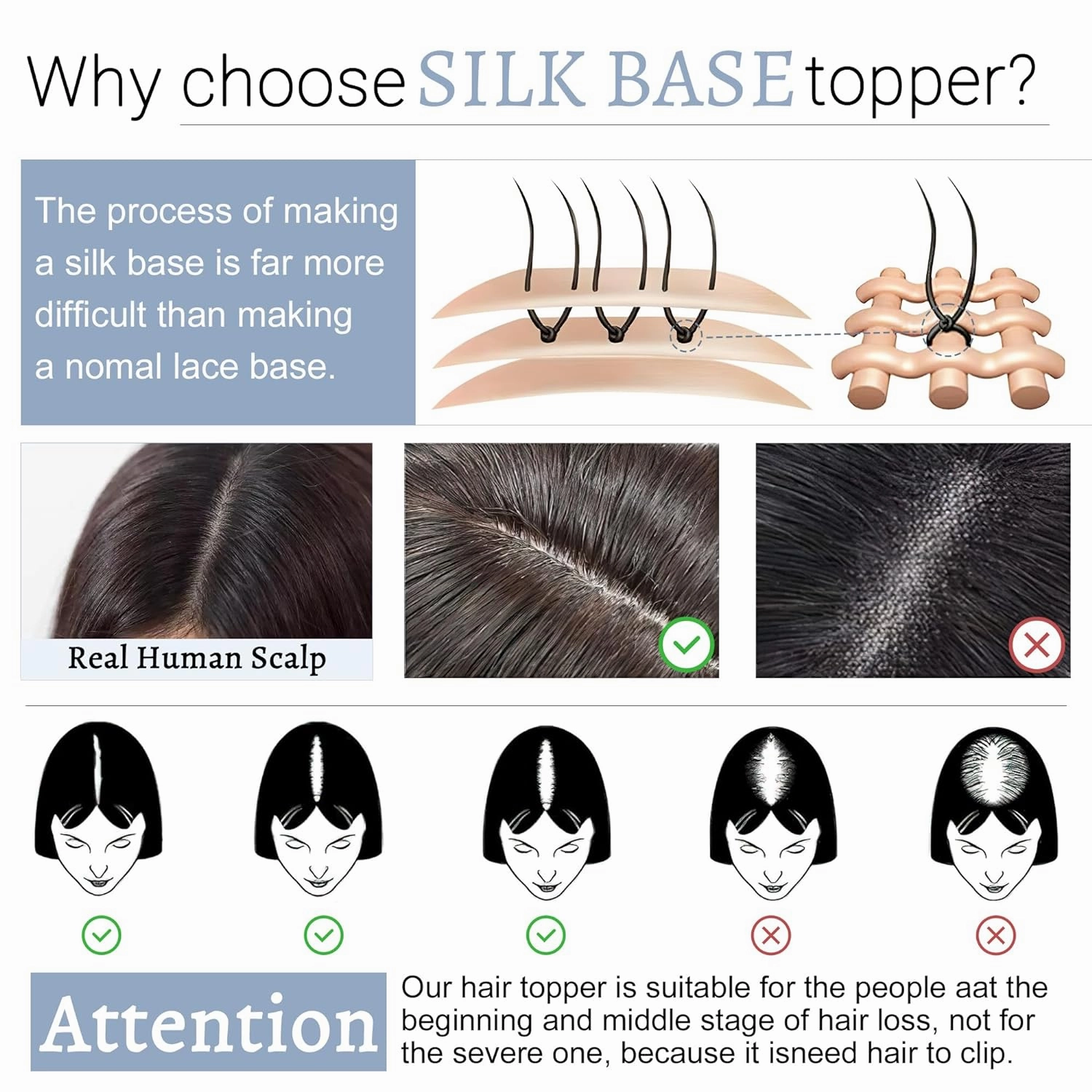 Why choose SILK BASE topper?

The process of making a silk base is far more difficult than making a nomal lace base.

Real Human Scalp

Attention

Our hair topper is suitable for the people aat the beginning and middle stage of hair loss, not for the severe one, because it isneed hair to clip.